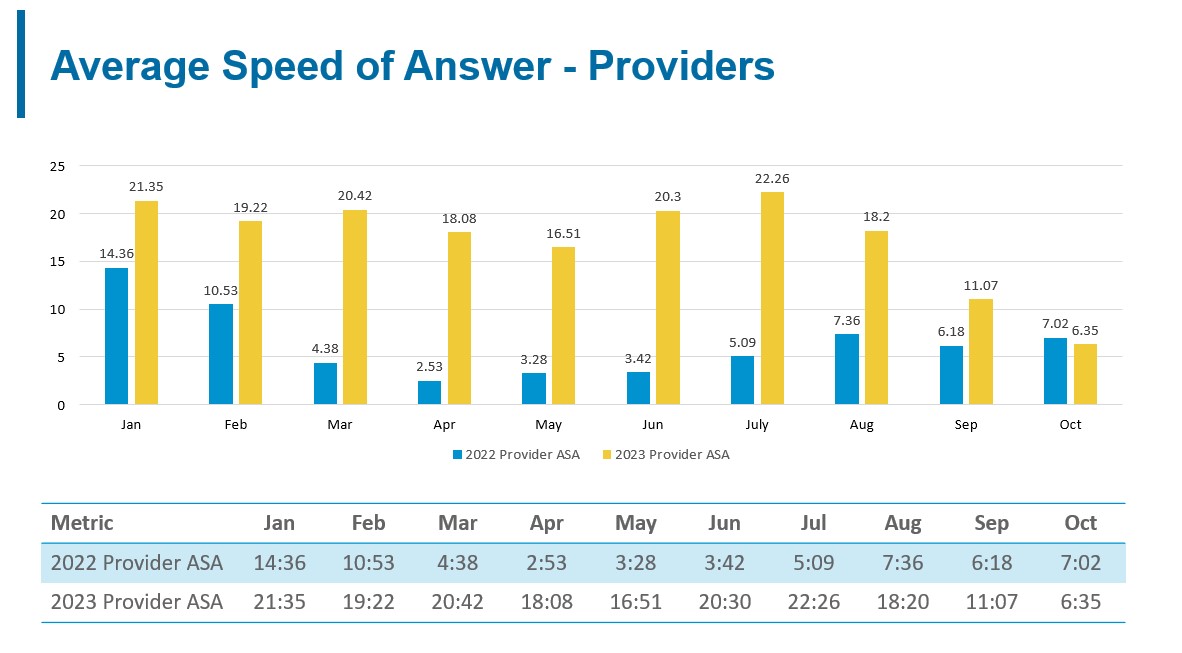 Average Speed of Answer - Providers

25
20
15
10
5
0

14.36
21.35
10.53
19.22
4.38
20.42
2.53
18.08
3.28
16.51
3.42
20.3
5.09
22.26
7.36
18.2
6.18
11.07
7.02
6.35

Jan
Feb
Mar
Apr
May
Jun
July
Aug
Sep
Oct

2022 Provider ASA
2023 Provider ASA

| Metric | Jan | Feb | Mar | Apr | May | Jun | Jul | Aug | Sep | Oct |
|---|---|---|---|---|---|---|---|---|---|---|
| 2022 Provider ASA | 14:36 | 10:53 | 4:38 | 2:53 | 3:28 | 3:42 | 5:09 | 7:36 | 6:18 | 7:02 |
| 2023 Provider ASA | 21:35 | 19:22 | 20:42 | 18:08 | 16:51 | 20:30 | 22:26 | 18:20 | 11:07 | 6:35 |